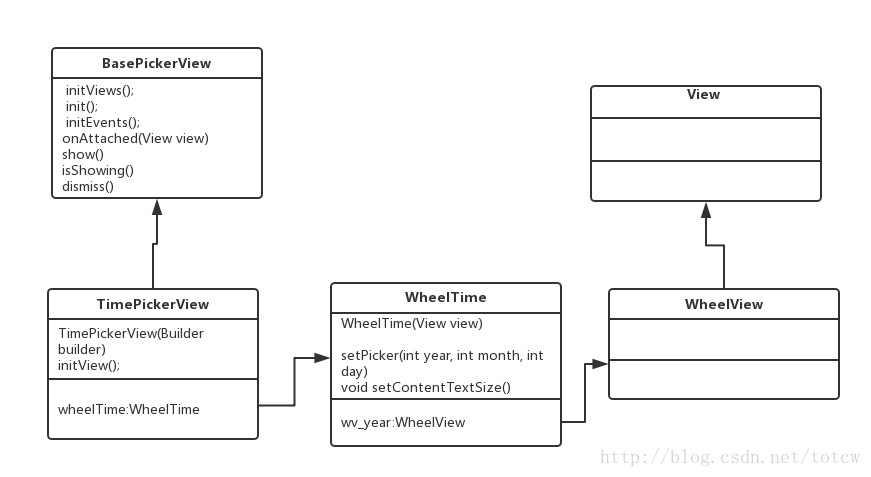 BasePickerView

initViews();
init();
initEvents();
onAttached(View view)
show()
isShowing()
dismiss()

View

TimePickerView

TimePickerView(Builder builder)
initView();

wheelTime:WheelTime

WheelTime

WheelTime(View view)

setPicker(int year, int month, int day)
void setContentTextSize()

wv_year:WheelView

WheelView

http://blog.csdn.net/totcw